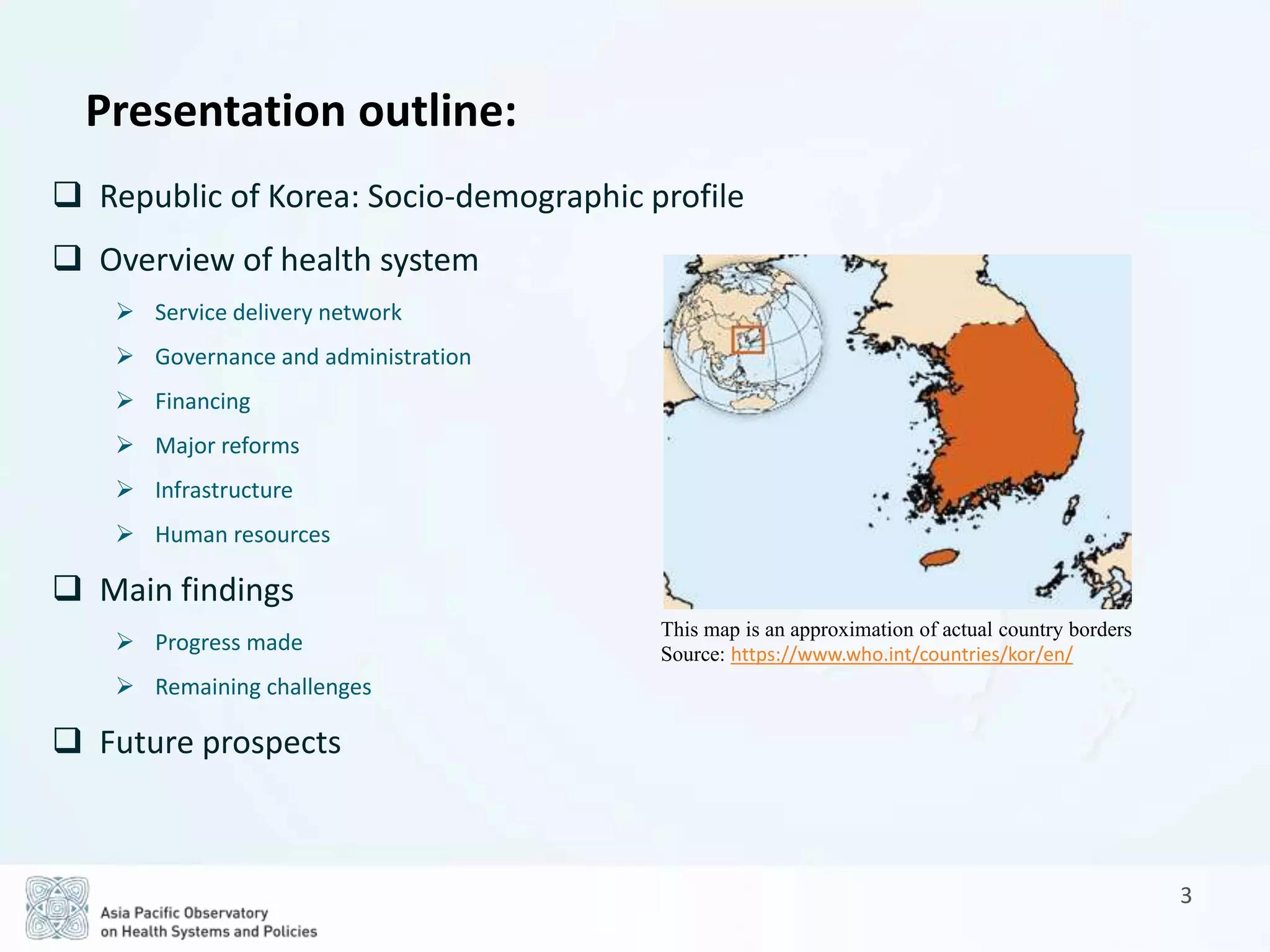 Presentation outline:

❑ Republic of Korea: Socio-demographic profile

❑ Overview of health system

➢ Service delivery network

➢ Governance and administration

➢ Financing

➢ Major reforms

➢ Infrastructure

➢ Human resources

❑ Main findings

➢ Progress made

➢ Remaining challenges

❑ Future prospects

This map is an approximation of actual country borders
Source: https://www.who.int/countries/kor/en/

Asia Pacific Observatory
on Health Systems and Policies

3